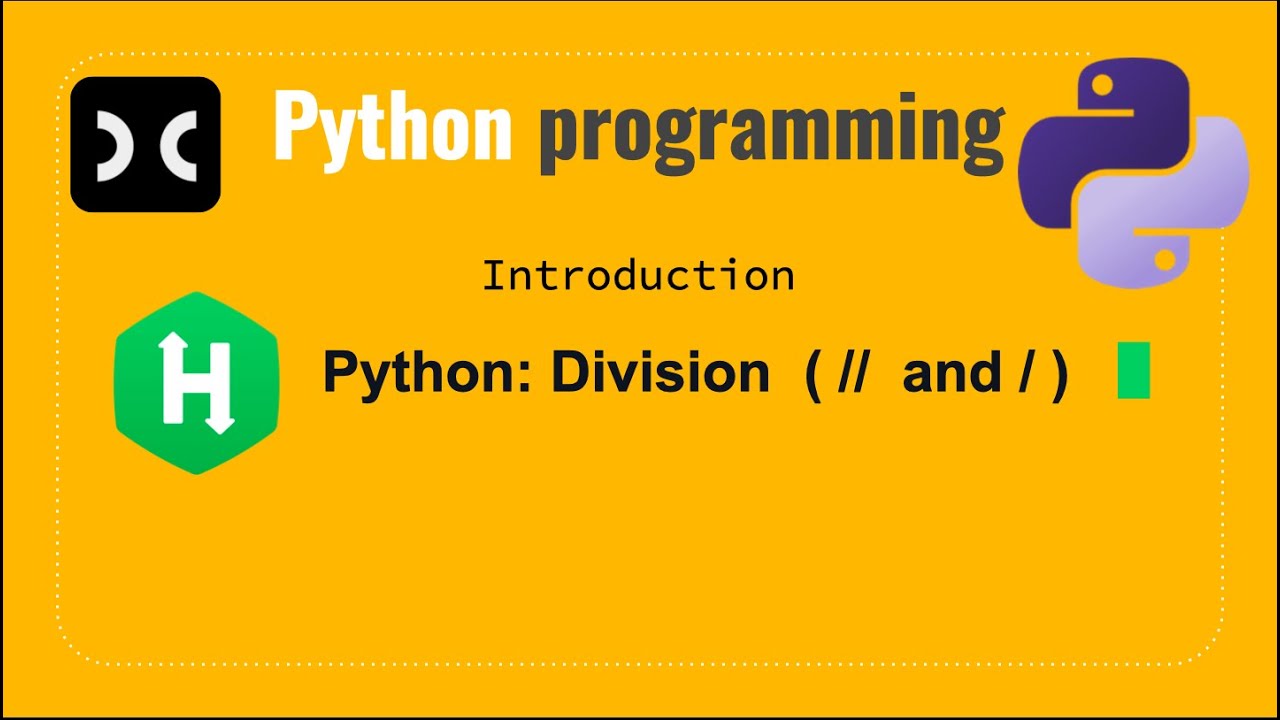 Python programming

Introduction

H

Python: Division ( // and / )